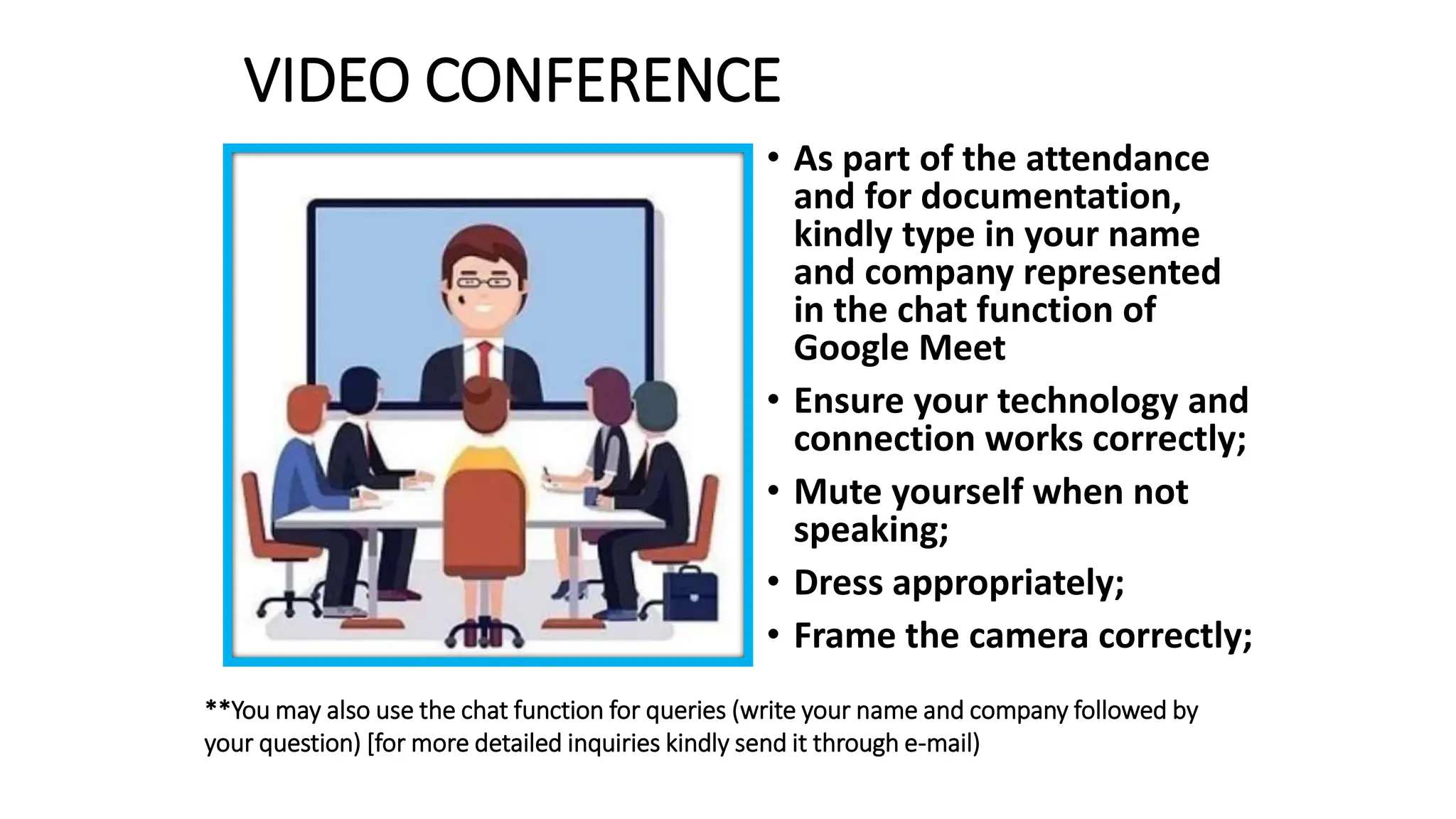 VIDEO CONFERENCE

• As part of the attendance and for documentation, kindly type in your name and company represented in the chat function of Google Meet
• Ensure your technology and connection works correctly;
• Mute yourself when not speaking;
• Dress appropriately;
• Frame the camera correctly;

**You may also use the chat function for queries (write your name and company followed by your question) [for more detailed inquiries kindly send it through e-mail)